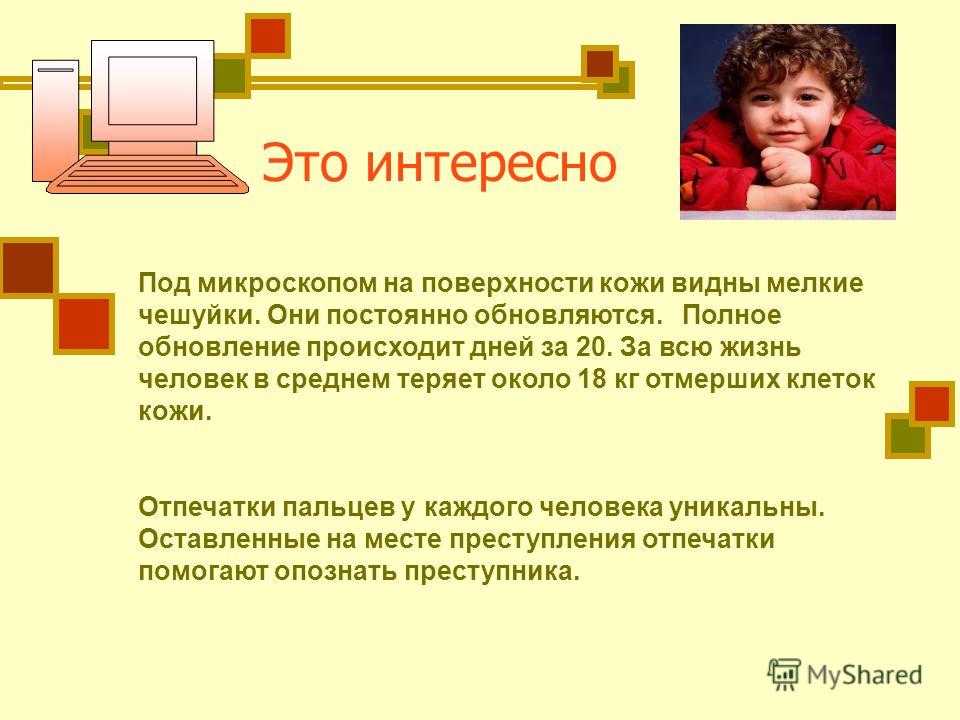 Это интересно

Под микроскопом на поверхности кожи видны мелкие чешуйки. Они постоянно обновляются. Полное обновление происходит дней за 20. За всю жизнь человек в среднем теряет около 18 кг отмерших клеток кожи.

Отпечатки пальцев у каждого человека уникальны. Оставленные на месте преступления отпечатки помогают опознать преступника.

MyShared